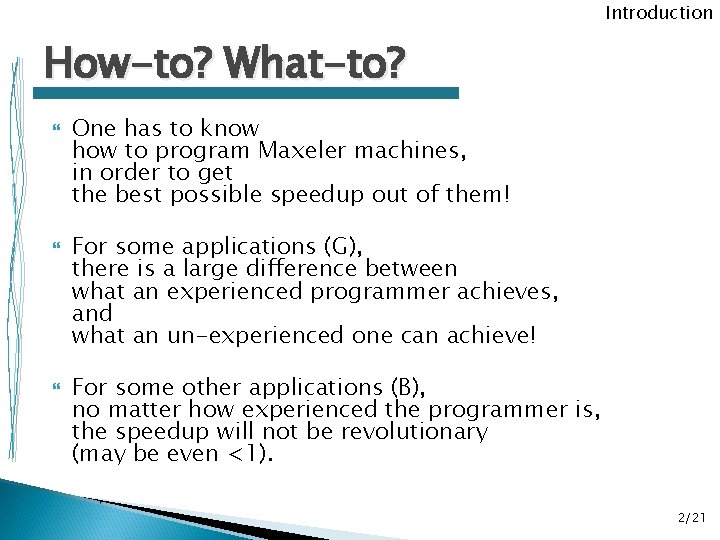 Introduction

How-to? What-to?

One has to know
how to program Maxeler machines,
in order to get
the best possible speedup out of them!

For some applications (G),
there is a large difference between
what an experienced programmer achieves,
and
what an un-experienced one can achieve!

For some other applications (B),
no matter how experienced the programmer is,
the speedup will not be revolutionary
(may be even <1).

2/21